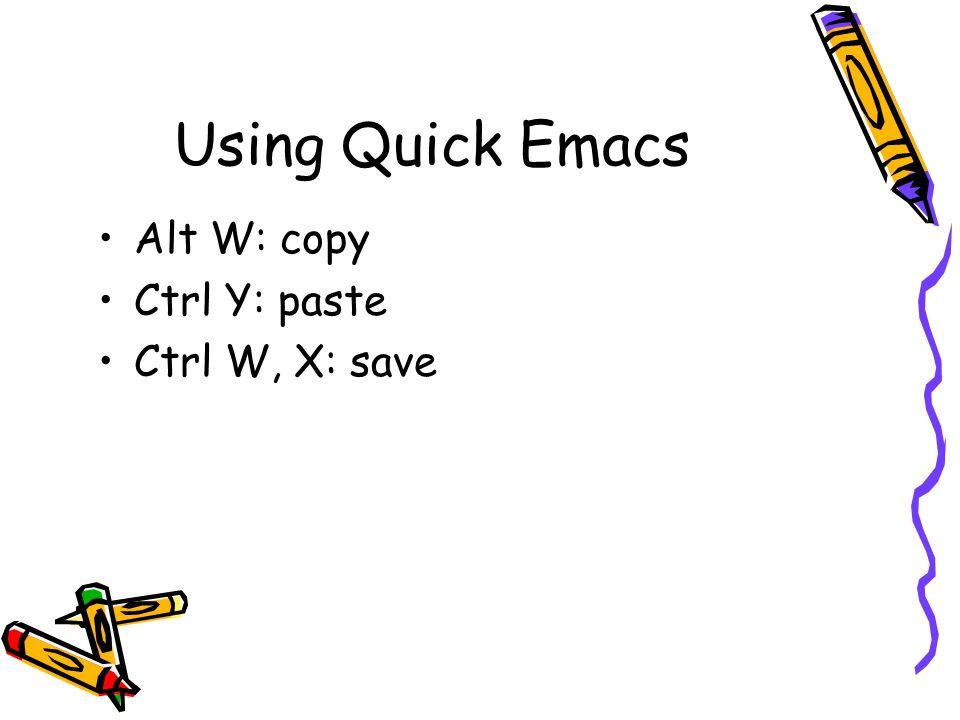 Using Quick Emacs

• Alt W: copy
• Ctrl Y: paste
• Ctrl W, X: save